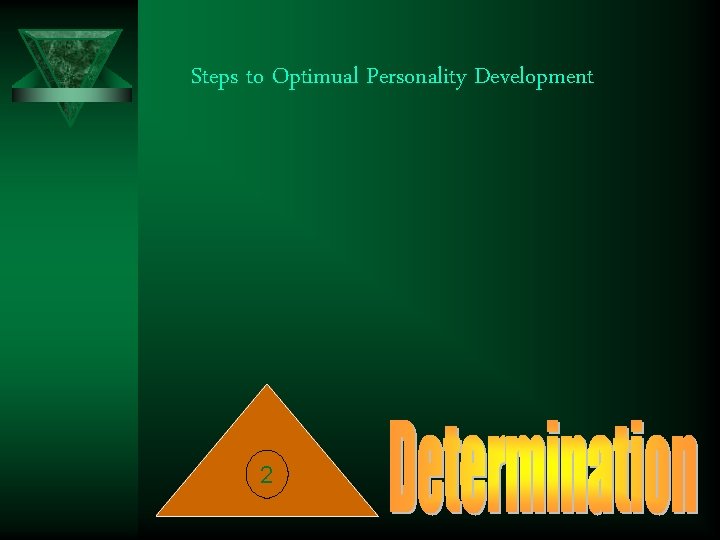 Steps to Optimual Personality Development

2

Determination